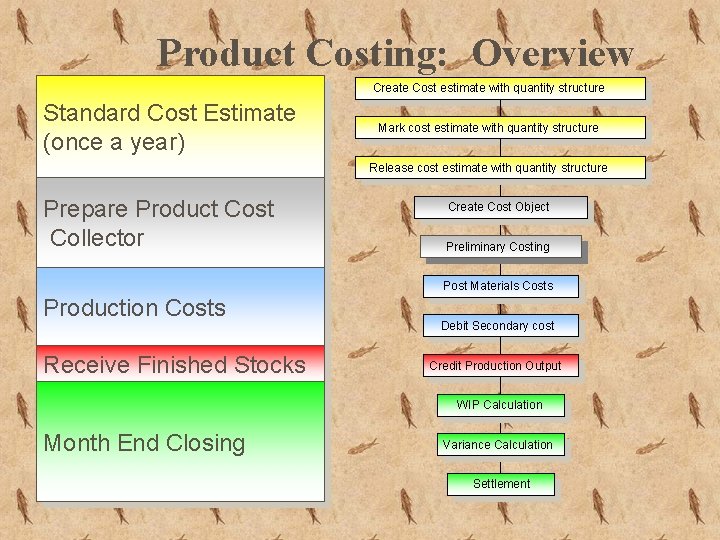 Product Costing: Overview

Standard Cost Estimate (once a year)

Prepare Product Cost Collector

Production Costs

Receive Finished Stocks

Month End Closing

Create Cost estimate with quantity structure

Mark cost estimate with quantity structure

Release cost estimate with quantity structure

Create Cost Object

Preliminary Costing

Post Materials Costs

Debit Secondary cost

Credit Production Output

WIP Calculation

Variance Calculation

Settlement